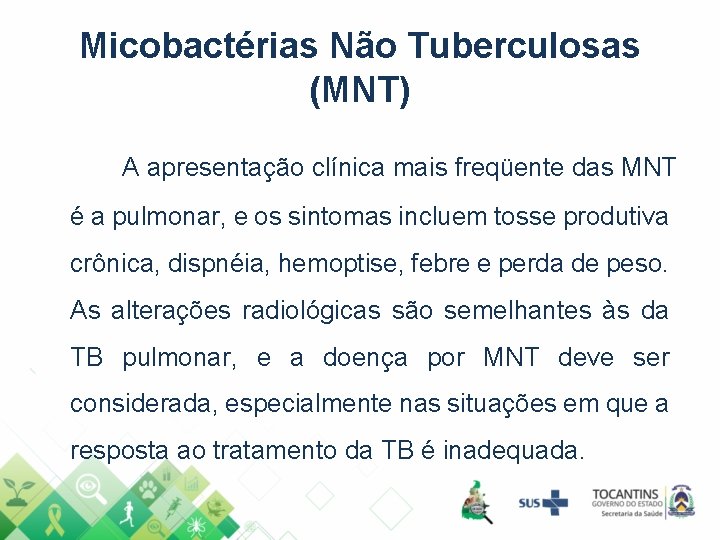 Micobactérias Não Tuberculosas (MNT)

A apresentação clínica mais freqüente das MNT é a pulmonar, e os sintomas incluem tosse produtiva crônica, dispnéia, hemoptise, febre e perda de peso. As alterações radiológicas são semelhantes às da TB pulmonar, e a doença por MNT deve ser considerada, especialmente nas situações em que a resposta ao tratamento da TB é inadequada.

SUS

TOCANTINS
GOVERNO DO ESTADO
Secretaria da Saúde